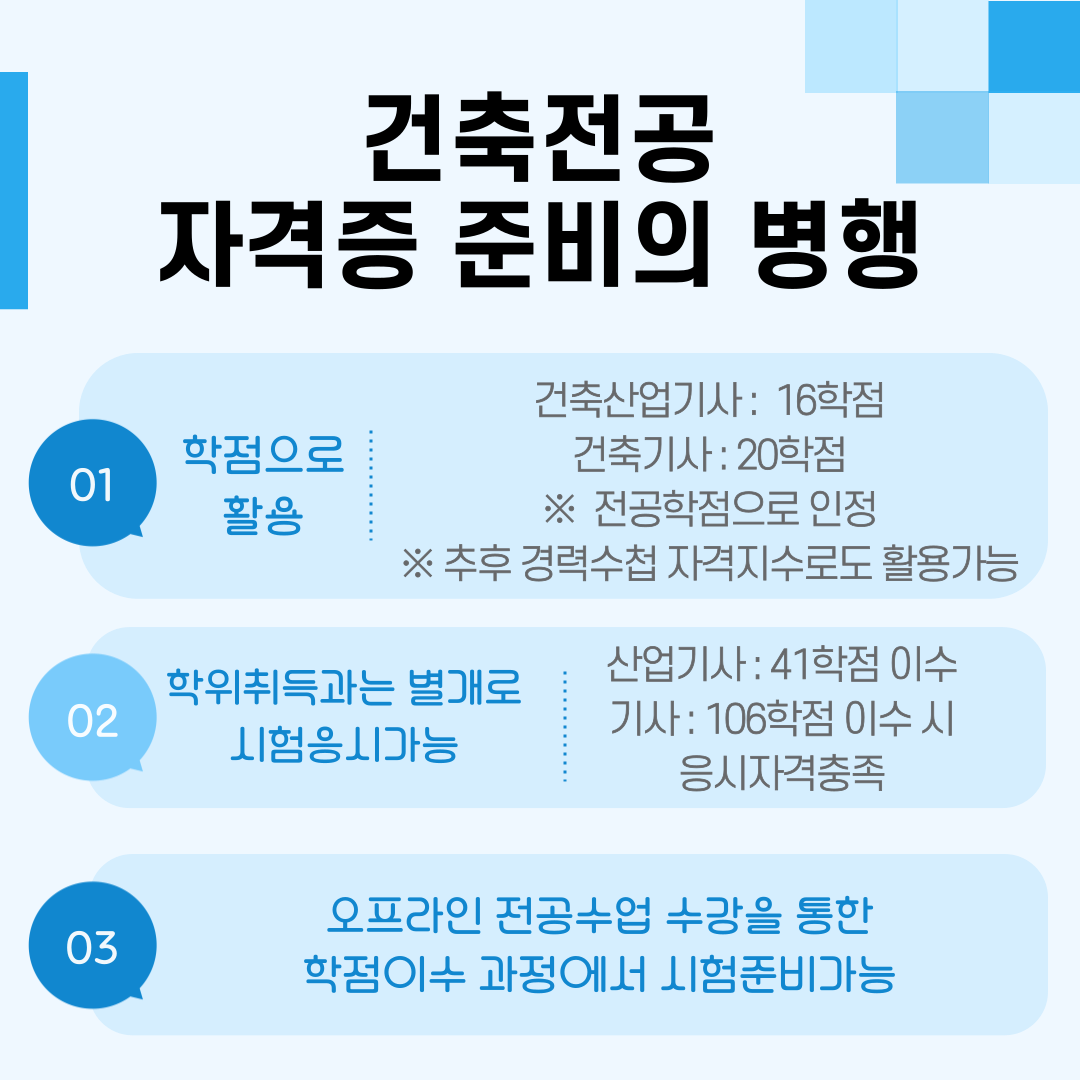 건축전공
자격증 준비의 병행

01

학점으로 활용

건축산업기사 : 16학점
건축기사 : 20학점
※ 전공학점으로 인정
※ 추후 경력수첩 자격지수로도 활용가능

02

학위취득과는 별개로 시험응시가능

산업기사 : 41학점 이수
기사 : 106학점 이수 시 응시자격충족

03

오프라인 전공수업 수강을 통한 학점이수 과정에서 시험준비가능